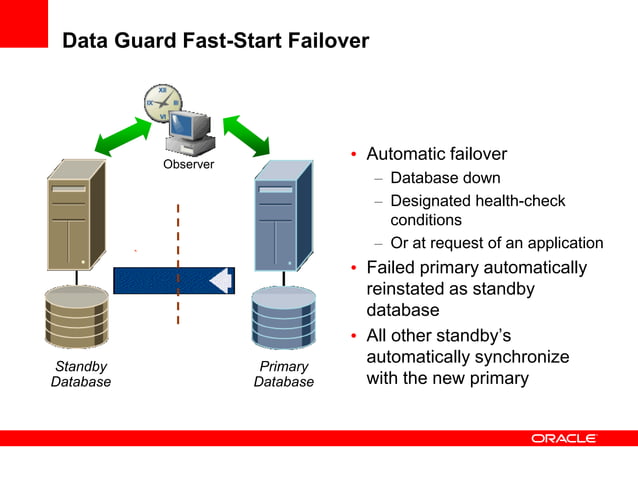 Data Guard Fast-Start Failover

XII
IX
III
VI

Observer

Standby Database

Primary Database

• Automatic failover
– Database down
– Designated health-check conditions
– Or at request of an application
• Failed primary automatically reinstated as standby database
• All other standby's automatically synchronize with the new primary

ORACLE